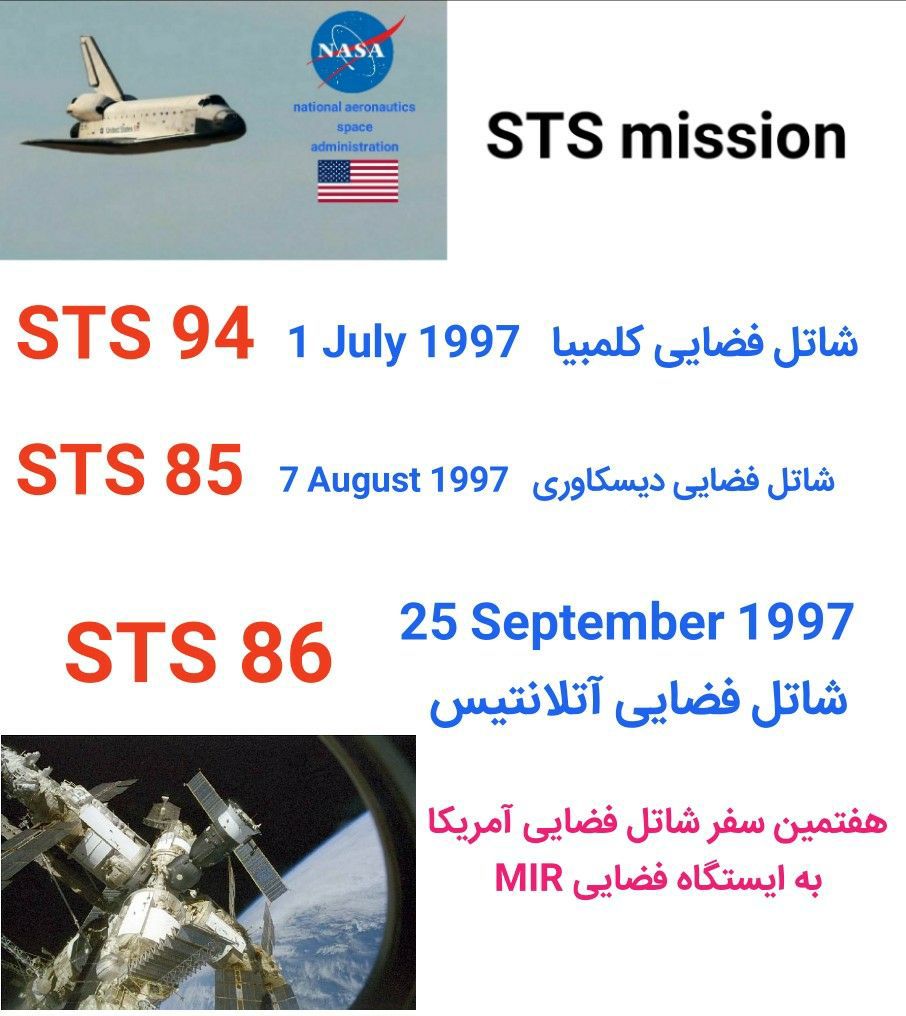 NASA
national aeronautics space administration

STS mission

STS 94 1 July 1997 شاتل فضایی کلمبیا

STS 85 7 August 1997 شاتل فضایی دیسکاوری

STS 86 25 September 1997
شاتل فضایی آتلانتیس

هفتمین سفر شاتل فضایی آمریکا به ایستگاه فضایی MIR